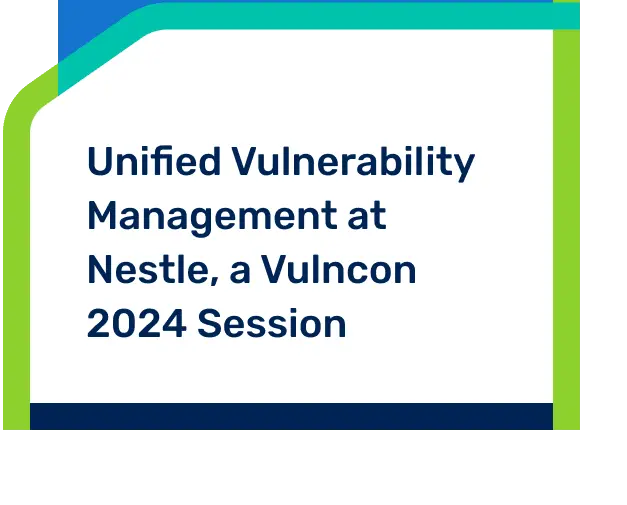 Unified Vulnerability Management at Nestle, a Vulncon 2024 Session